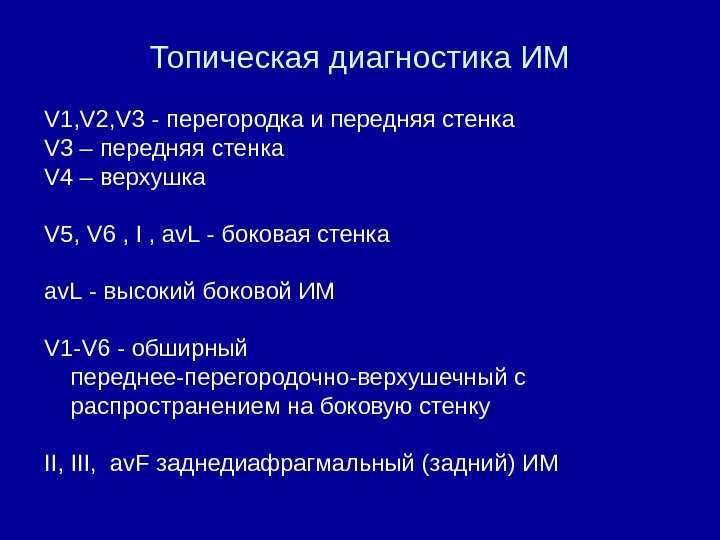 Топическая диагностика ИМ

V1,V2,V3 - перегородка и передняя стенка
V3 – передняя стенка
V4 – верхушка

V5, V6 , I , avL - боковая стенка

avL - высокий боковой ИМ

V1-V6 - обширный переднее-перегородочно-верхушечный с распространением на боковую стенку

II, III, avF заднедиафрагмальный (задний) ИМ